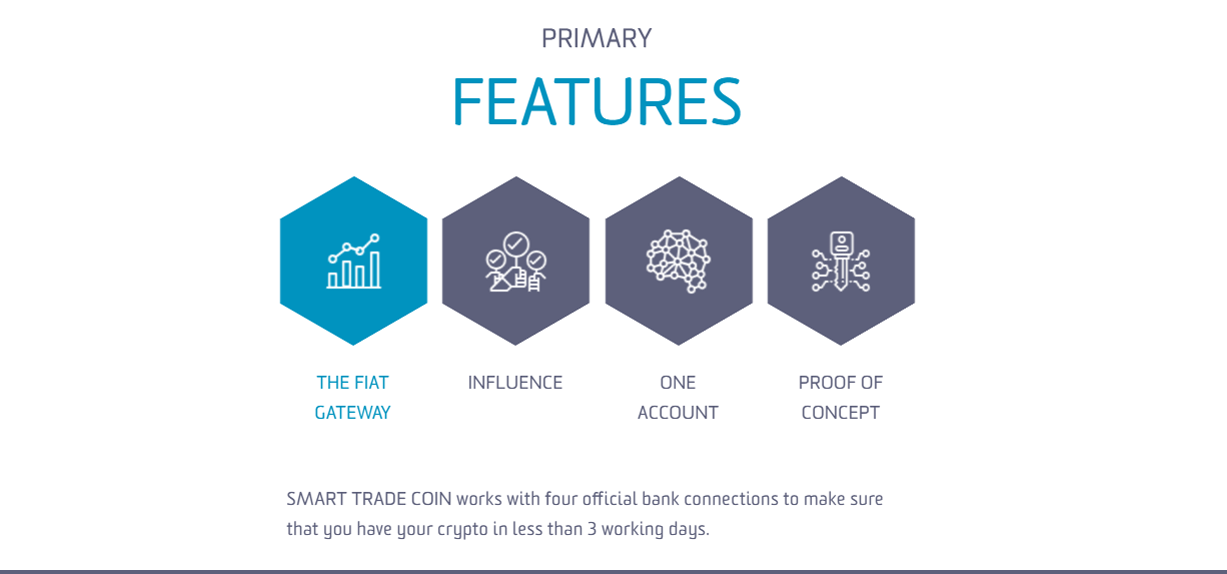 PRIMARY

FEATURES

THE FIAT GATEWAY

INFLUENCE

ONE ACCOUNT

PROOF OF CONCEPT

SMART TRADE COIN works with four official bank connections to make sure that you have your crypto in less than 3 working days.